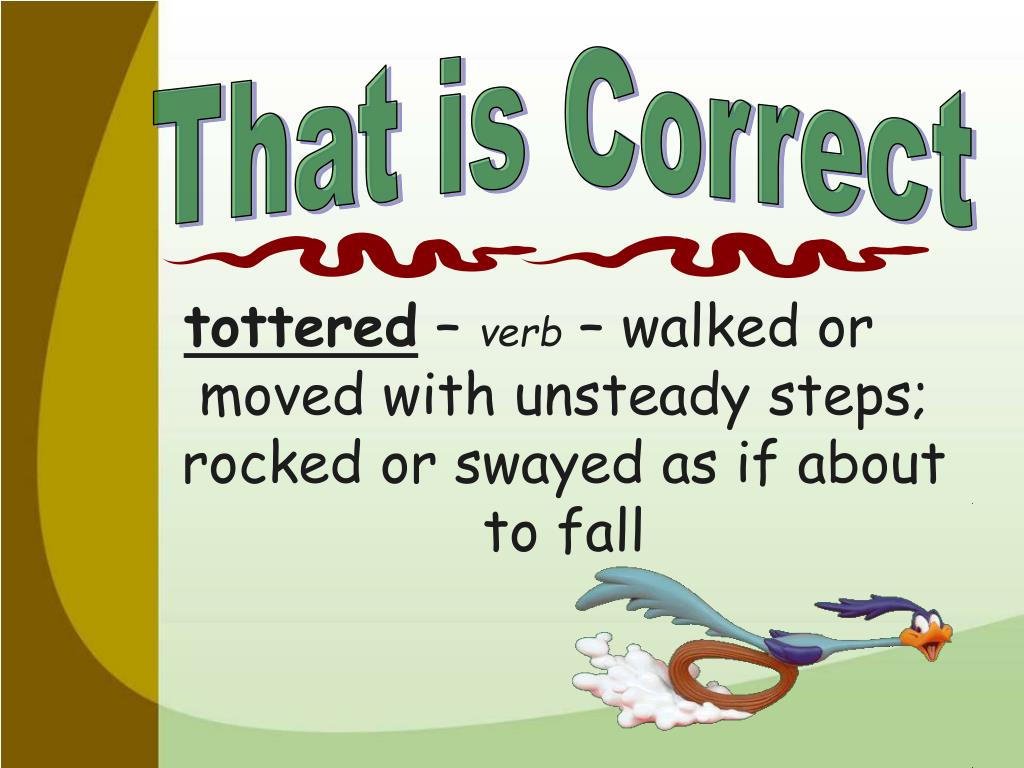 That is Correct

tottered – verb – walked or moved with unsteady steps; rocked or swayed as if about to fall